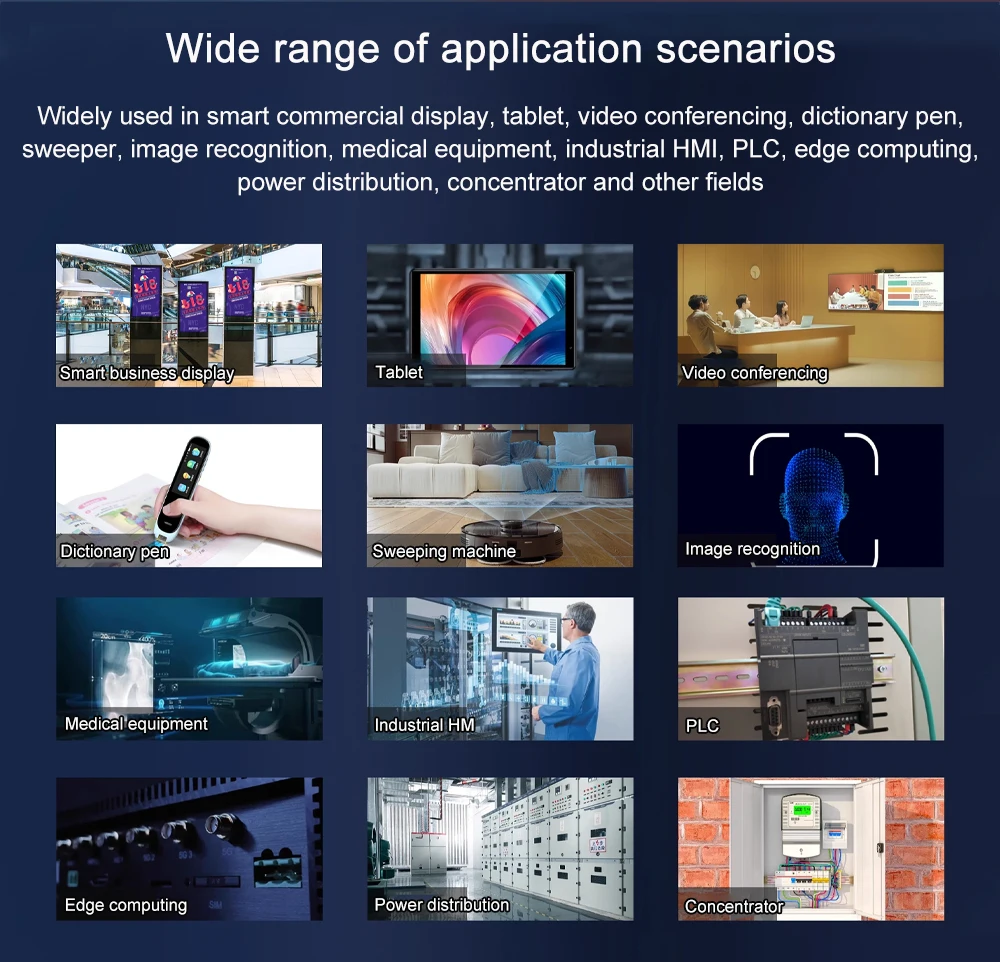 Wide range of application scenarios

Widely used in smart commercial display, tablet, video conferencing, dictionary pen, sweeper, image recognition, medical equipment, industrial HMI, PLC, edge computing, power distribution, concentrator and other fields

Smart business display

Tablet

Video conferencing

Dictionary pen

Sweeping machine

Image recognition

Medical equipment

Industrial HM

PLC

Edge computing

Power distribution

Concentrator